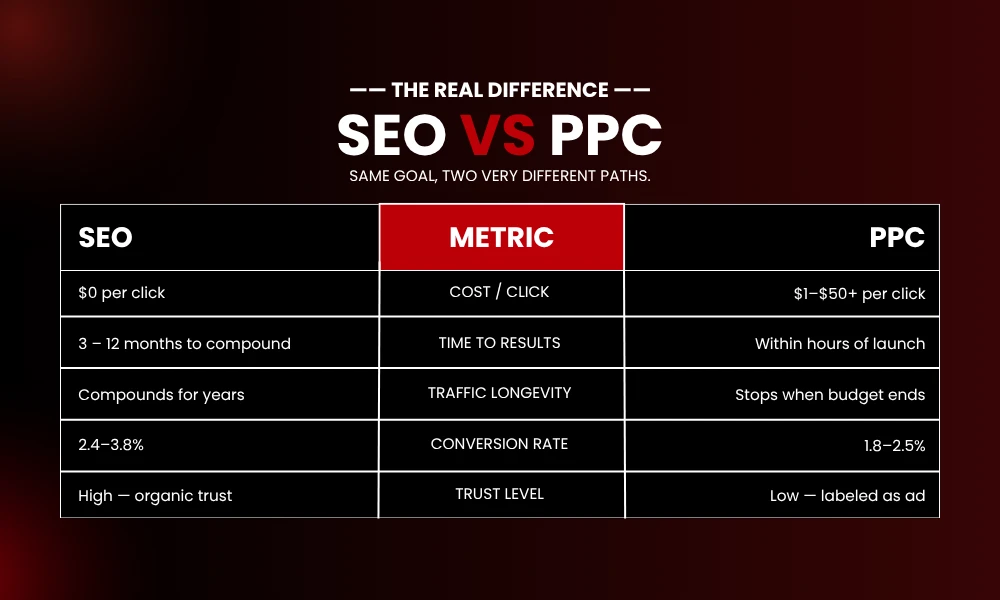 —— THE REAL DIFFERENCE ——

SEO VS PPC

SAME GOAL, TWO VERY DIFFERENT PATHS.

| SEO | METRIC | PPC |
|---|---|---|
| \$0 per click | COST / CLICK | \$1–\$50+ per click |
| 3 – 12 months to compound | TIME TO RESULTS | Within hours of launch |
| Compounds for years | TRAFFIC LONGEVITY | Stops when budget ends |
| 2.4–3.8% | CONVERSION RATE | 1.8–2.5% |
| High — organic trust | TRUST LEVEL | Low — labeled as ad |